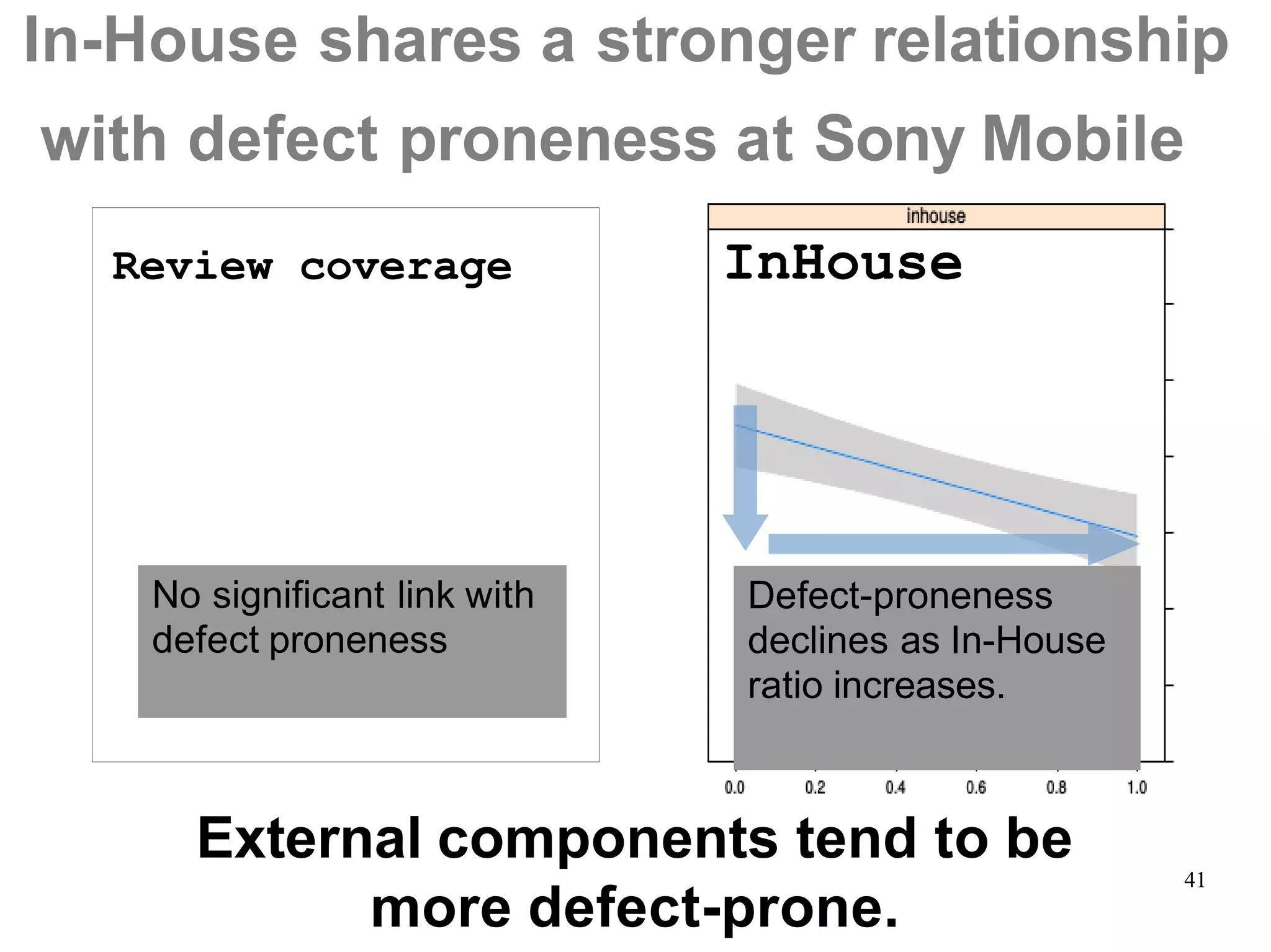 In-House shares a stronger relationship with defect proneness at Sony Mobile

Review coverage

No significant link with defect proneness

inhouse

InHouse

Defect-proneness declines as In-House ratio increases.

0.0 0.2 0.4 0.6 0.8 1.0

External components tend to be more defect-prone.

41